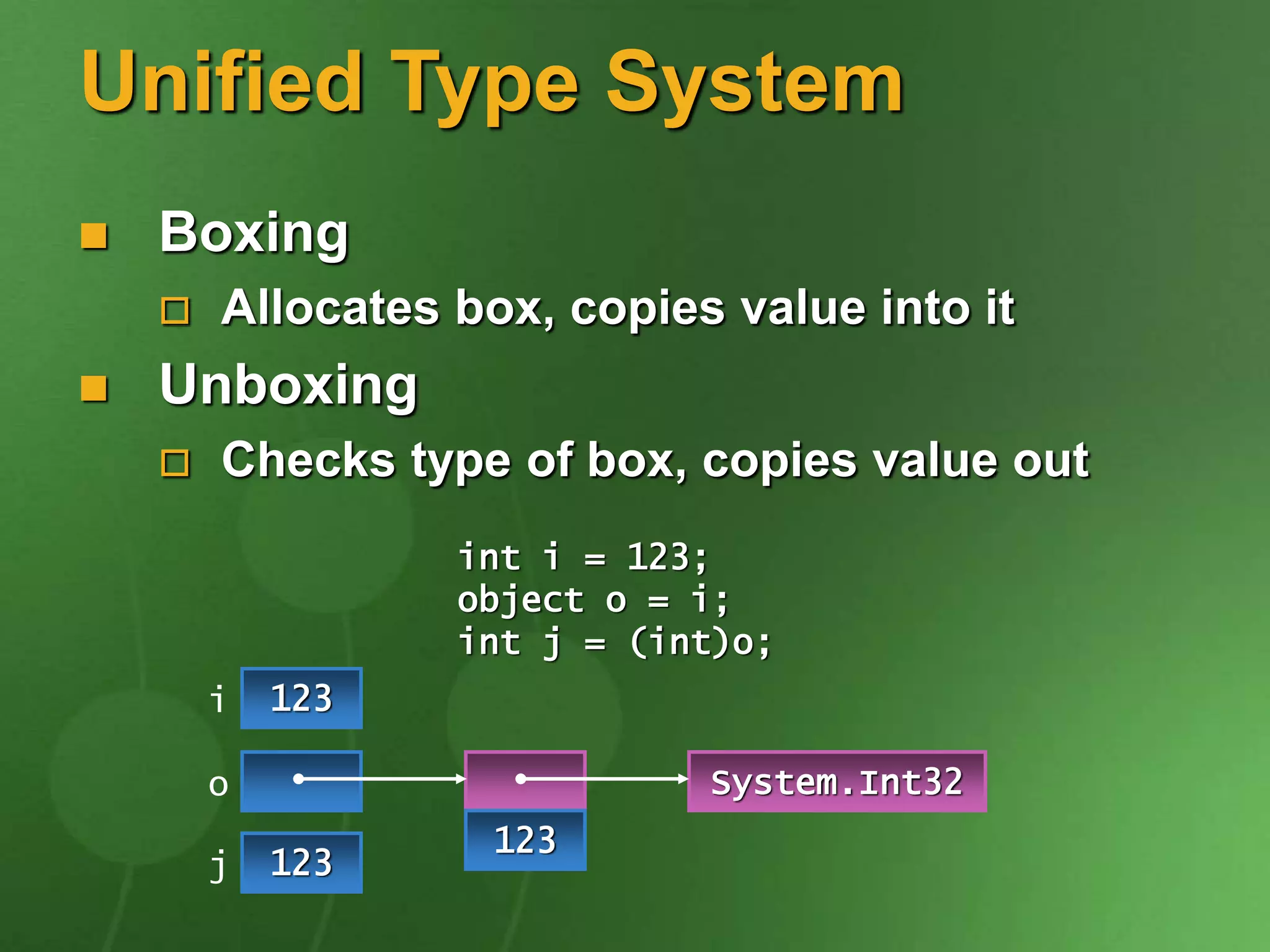 Unified Type System

Boxing

Allocates box, copies value into it

Unboxing

Checks type of box, copies value out

int i = 123;
object o = i;
int j = (int)o;

i 123

o

j 123

123

System.Int32